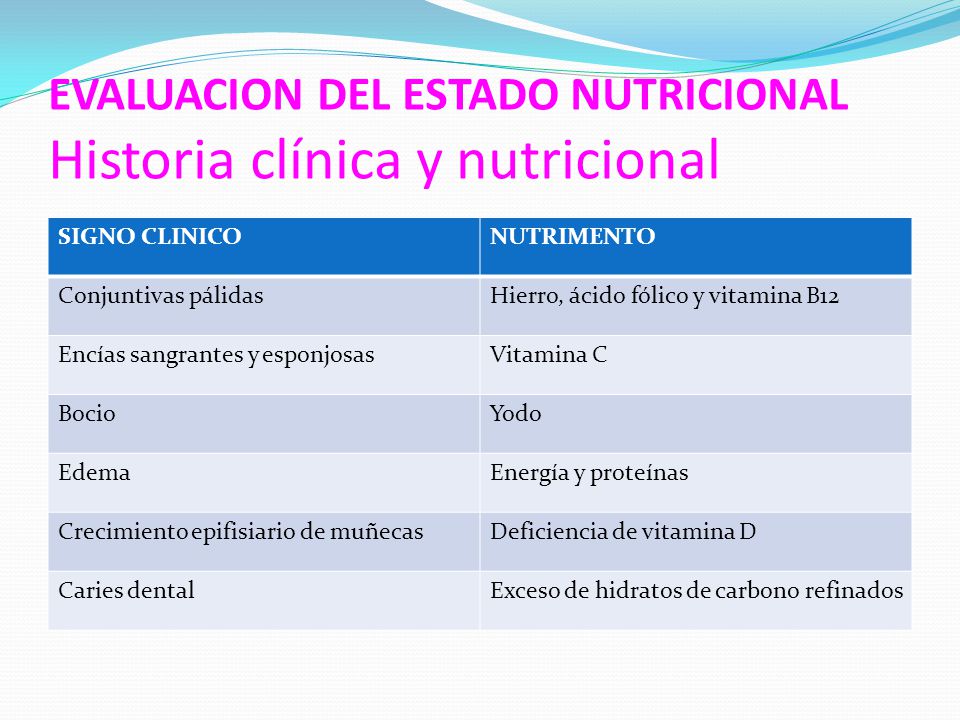 EVALUACION DEL ESTADO NUTRICIONAL
Historia clínica y nutricional

| SIGNO CLINICO | NUTRIMENTO |
|---|---|
| Conjuntivas pálidas | Hierro, ácido fólico y vitamina B12 |
| Encías sangrantes y esponjosas | Vitamina C |
| Bocio | Yodo |
| Edema | Energía y proteínas |
| Crecimiento epifisiario de muñecas | Deficiencia de vitamina D |
| Caries dental | Exceso de hidratos de carbono refinados |